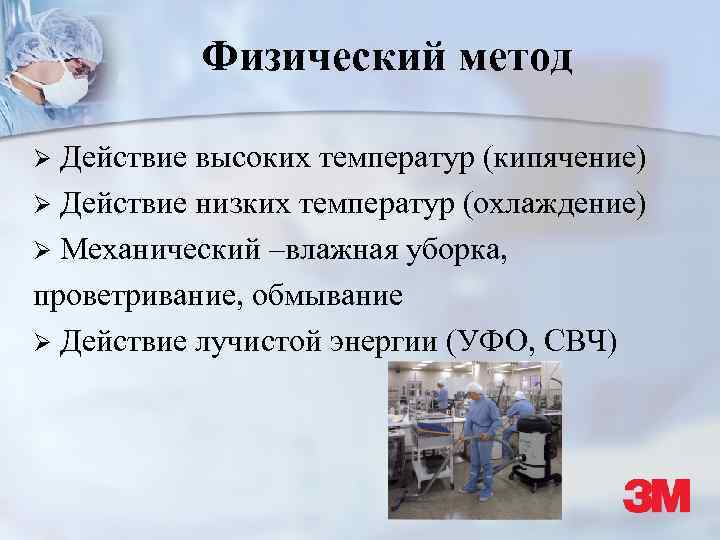 Физический метод

➢ Действие высоких температур (кипячение)
➢ Действие низких температур (охлаждение)
➢ Механический –влажная уборка, проветривание, обмывание
➢ Действие лучистой энергии (УФО, СВЧ)

3M